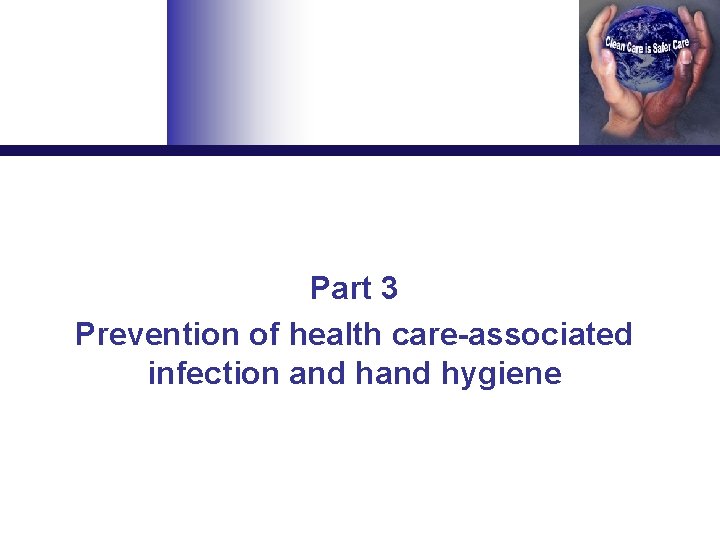 Clean Care is Safer Care

Part 3

Prevention of health care-associated infection and hand hygiene